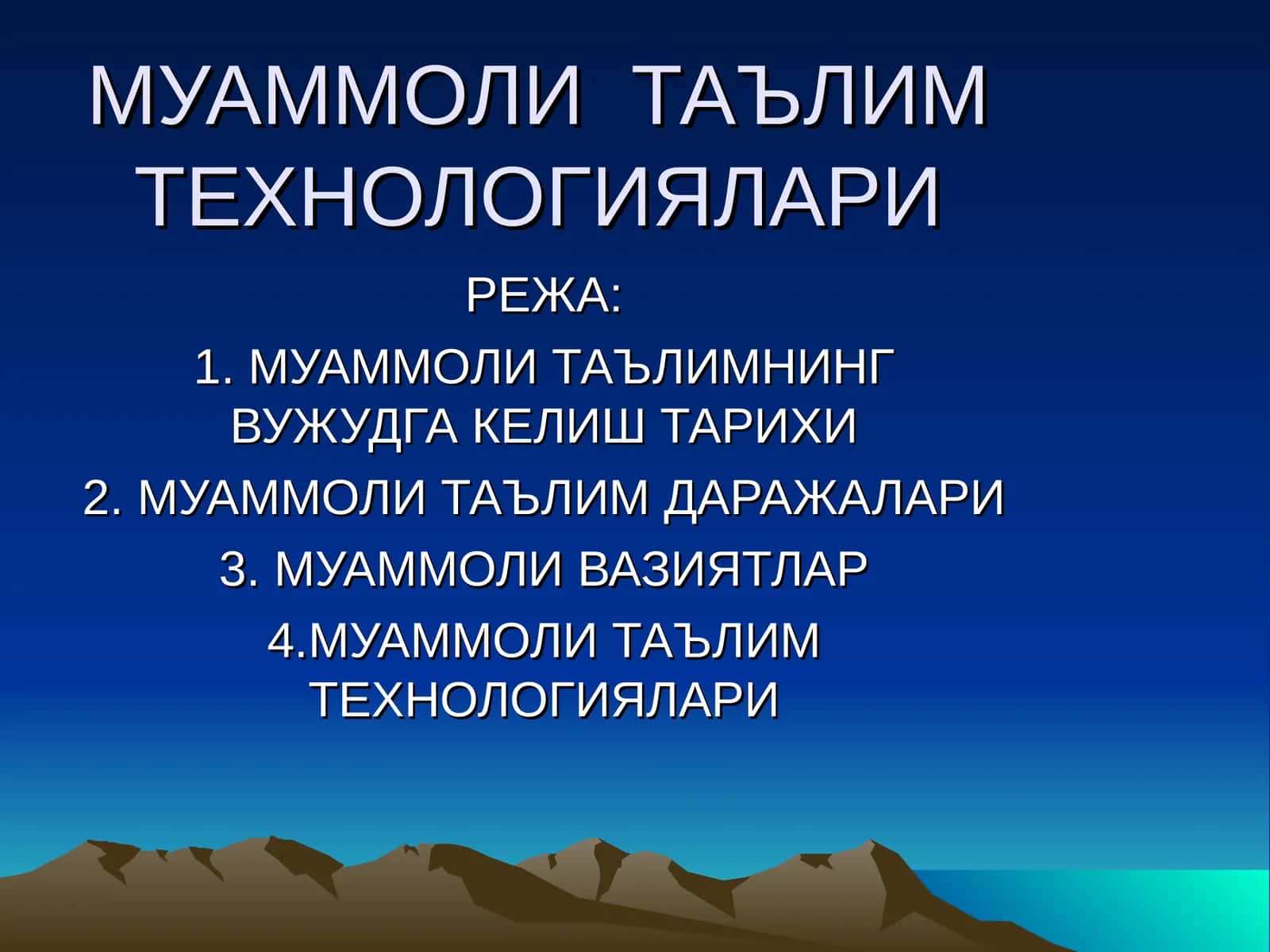 МУАММОЛИ ТАЪЛИМ ТЕХНОЛОГИЯЛАРИ

РЕЖА:

1. МУАММОЛИ ТАЪЛИМНИНГ ВУЖУДГА КЕЛИШ ТАРИХИ

2. МУАММОЛИ ТАЪЛИМ ДАРАЖАЛАРИ

3. МУАММОЛИ ВАЗИЯТЛАР

4.МУАММОЛИ ТАЪЛИМ ТЕХНОЛОГИЯЛАРИ